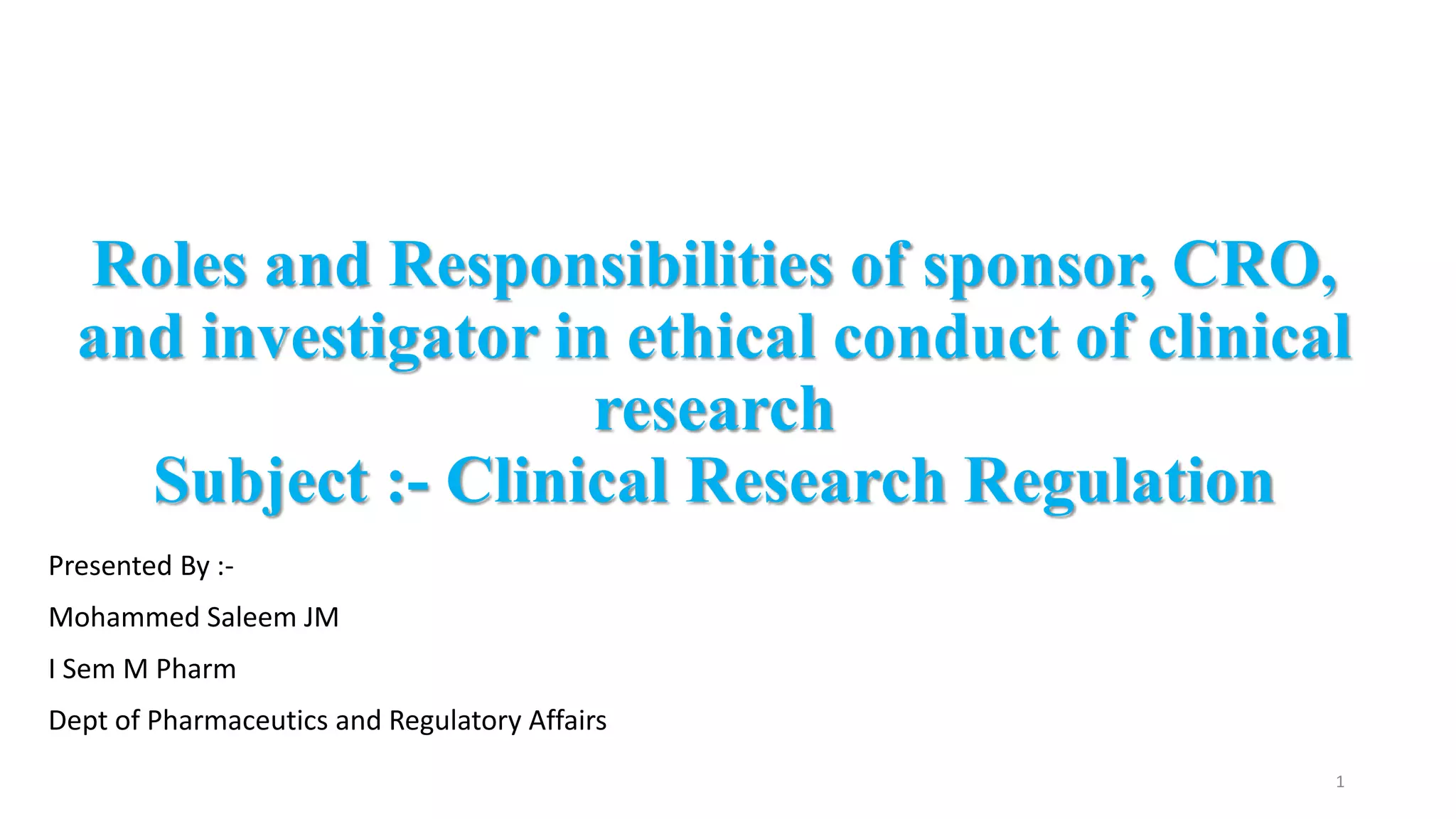 Roles and Responsibilities of sponsor, CRO, and investigator in ethical conduct of clinical research
Subject :- Clinical Research Regulation

Presented By :-

Mohammed Saleem JM

I Sem M Pharm

Dept of Pharmaceutics and Regulatory Affairs

1